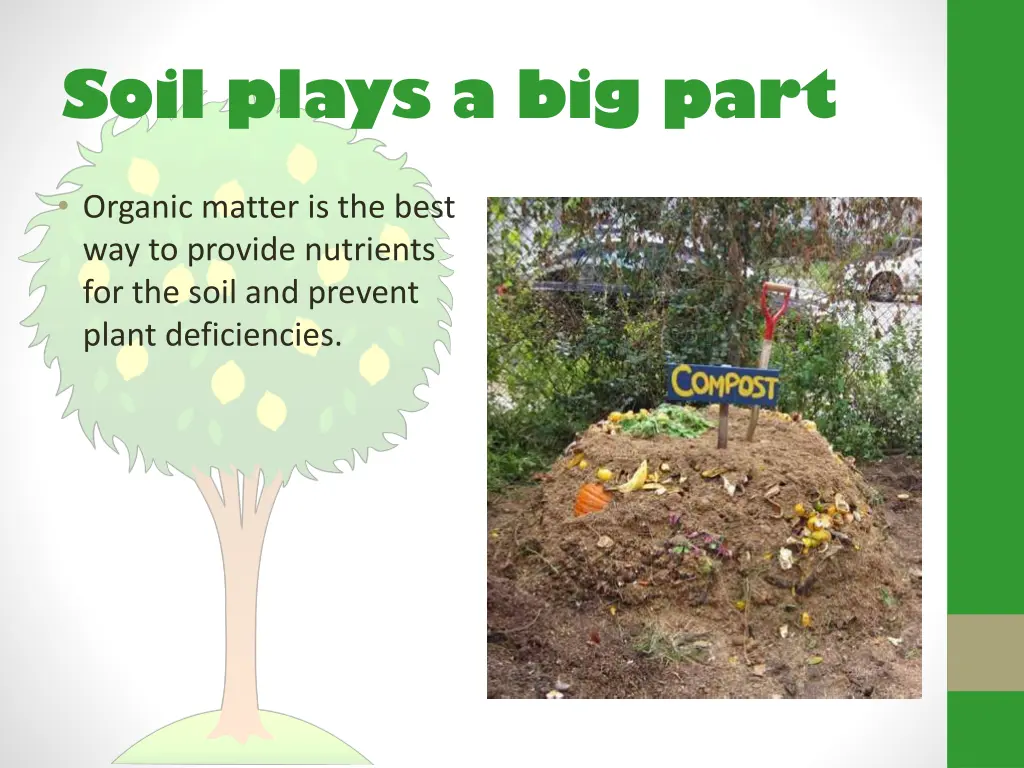 Soil plays a big part

• Organic matter is the best way to provide nutrients for the soil and prevent plant deficiencies.

COMPOST